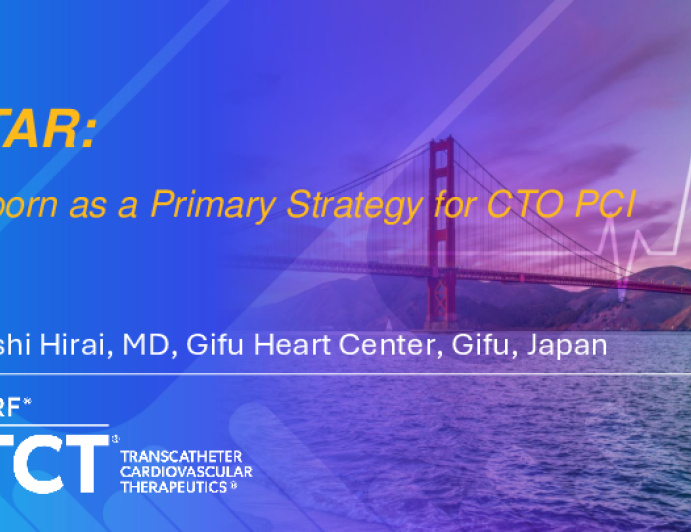 TAR:

born as a Primary Strategy for CTO PCI

shi Hirai, MD, Gifu Heart Center, Gifu, Japan

RF®

TCT®

TRANSCATHETER CARDIOVASCULAR THERAPEUTICS®